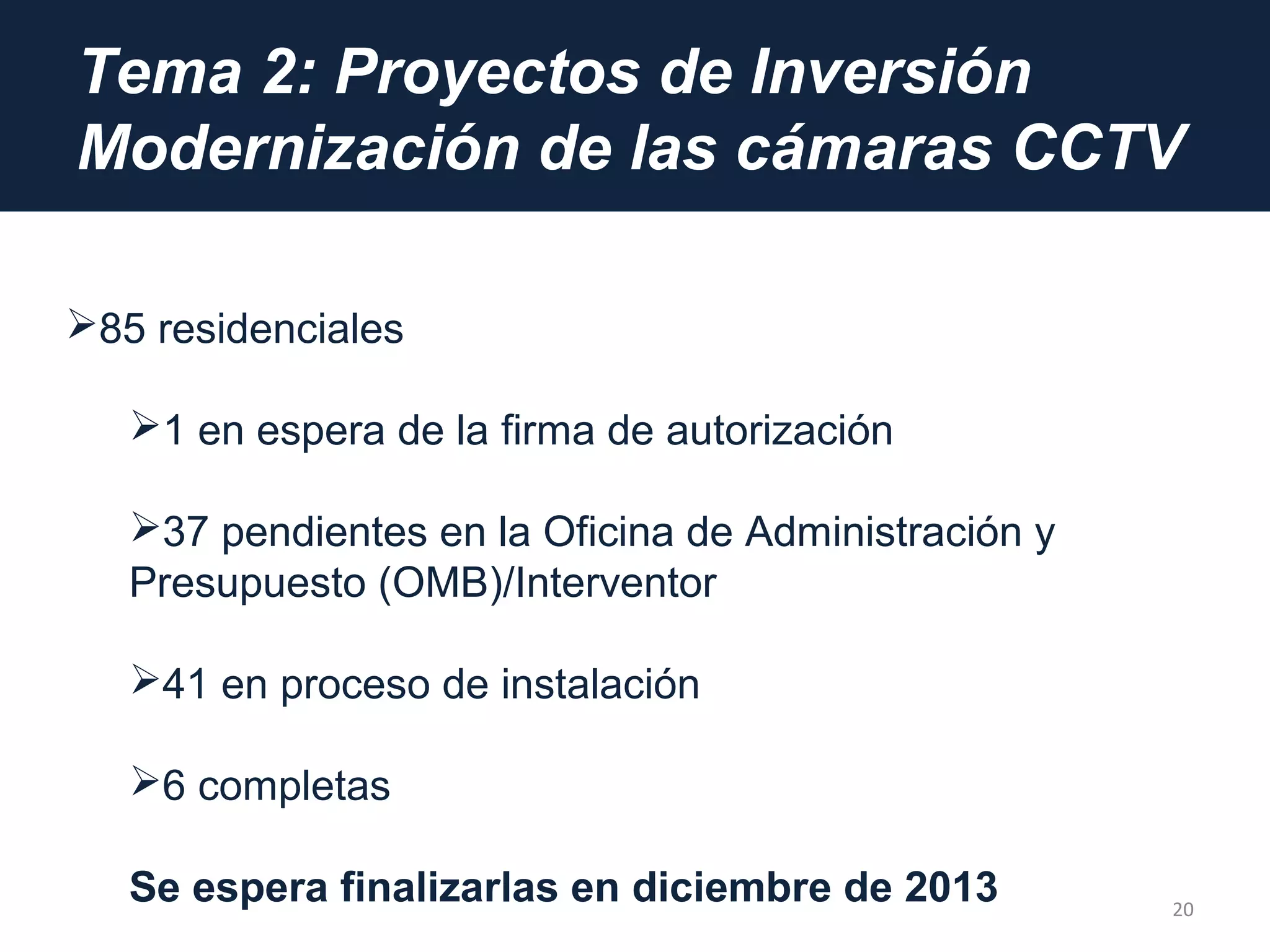 Tema 2: Proyectos de Inversión
Modernización de las cámaras CCTV

➢85 residenciales

➢1 en espera de la firma de autorización

➢37 pendientes en la Oficina de Administración y Presupuesto (OMB)/Interventor

➢41 en proceso de instalación

➢6 completas

Se espera finalizarlas en diciembre de 2013

20